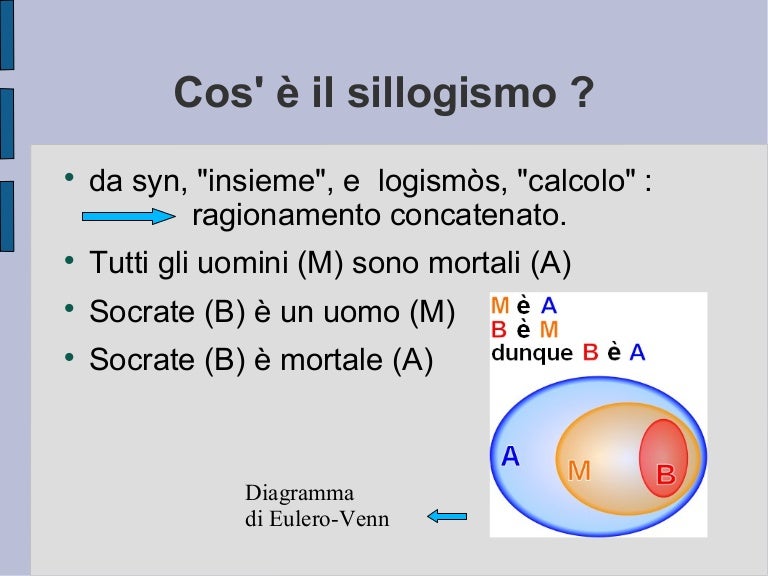 Cos' è il sillogismo ?

• da syn, "insieme", e logismòs, "calcolo" : ragionamento concatenato.

• Tutti gli uomini (M) sono mortali (A)

• Socrate (B) è un uomo (M)

• Socrate (B) è mortale (A)

M è A
B è M
dunque B è A

A
M
B

Diagramma
di Eulero-Venn